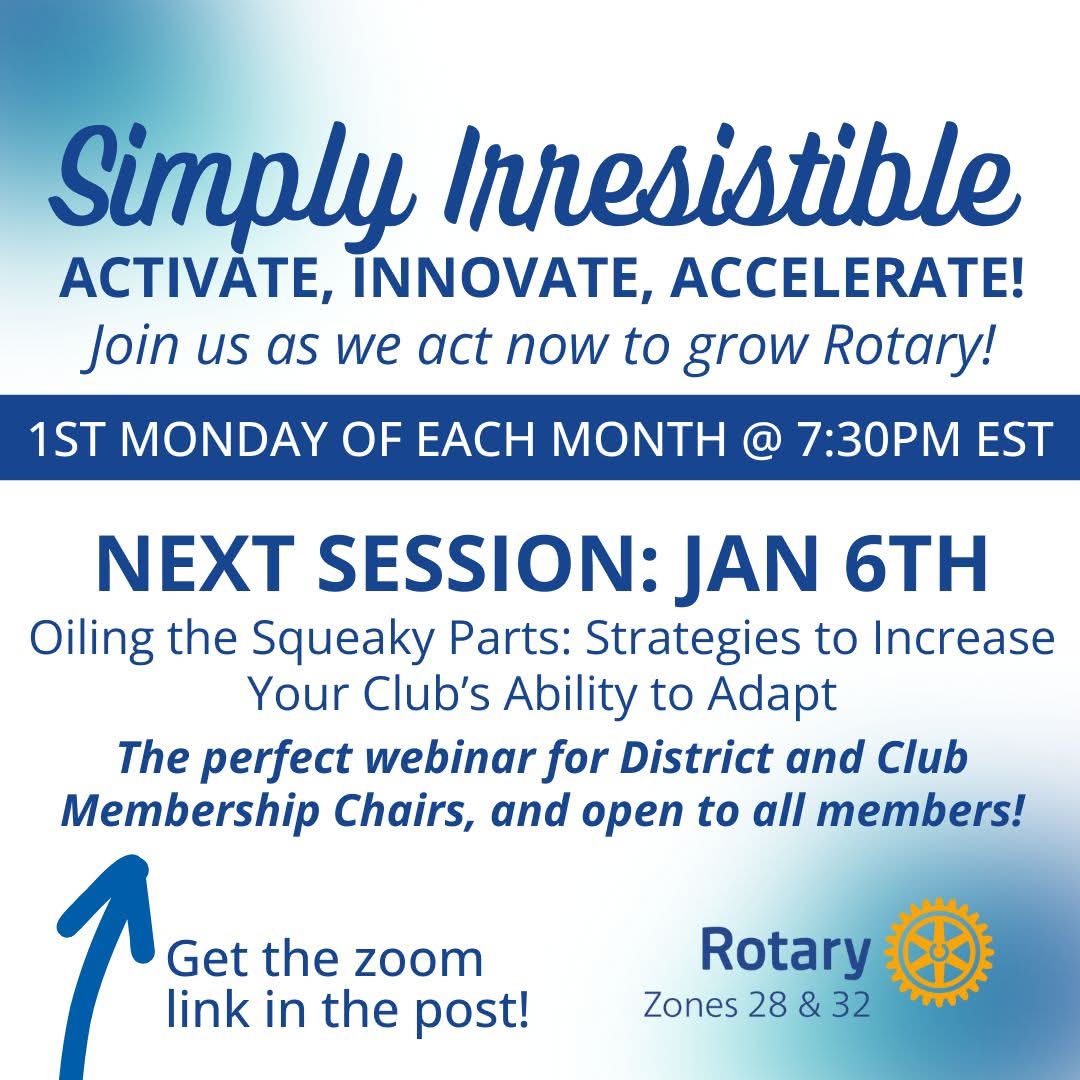 Simply Irresistible
ACTIVATE, INNOVATE, ACCELERATE!
Join us as we act now to grow Rotary!

1ST MONDAY OF EACH MONTH @ 7:30PM EST

NEXT SESSION: JAN 6TH
Oiling the Squeaky Parts: Strategies to Increase Your Club's Ability to Adapt
The perfect webinar for District and Club Membership Chairs, and open to all members!

Get the zoom link in the post!

Rotary
Zones 28 & 32